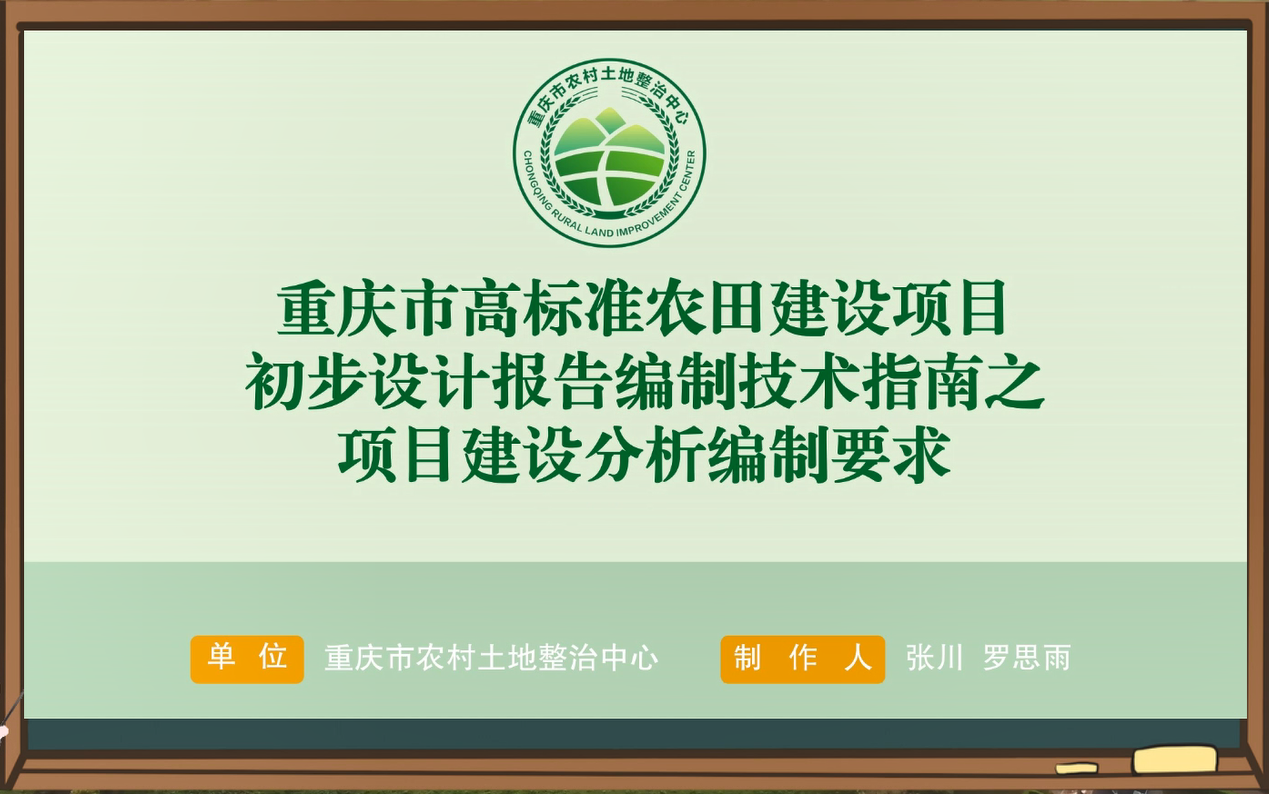 重庆市农村土地整治中心
CHONGQING RURAL LAND IMPROVEMENT CENTER

重庆市高标准农田建设项目
初步设计报告编制技术指南之
项目建设分析编制要求

单 位 重庆市农村土地整治中心 制 作 人 张川 罗思雨